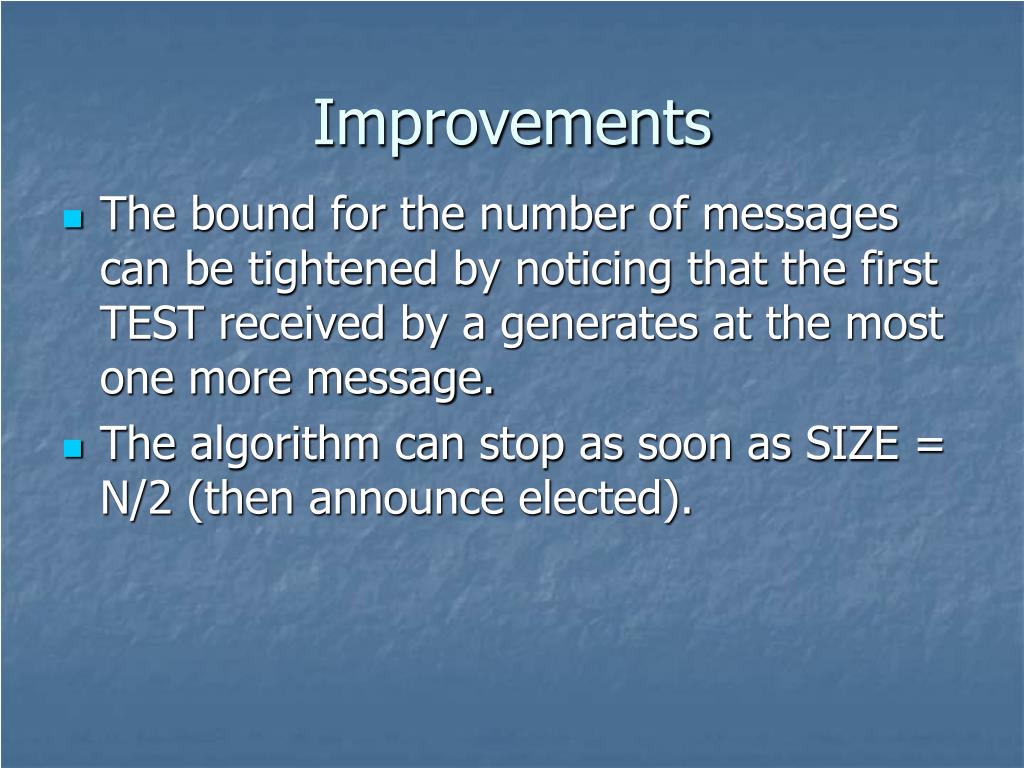 Improvements

The bound for the number of messages can be tightened by noticing that the first TEST received by a generates at the most one more message.

The algorithm can stop as soon as SIZE = N/2 (then announce elected).